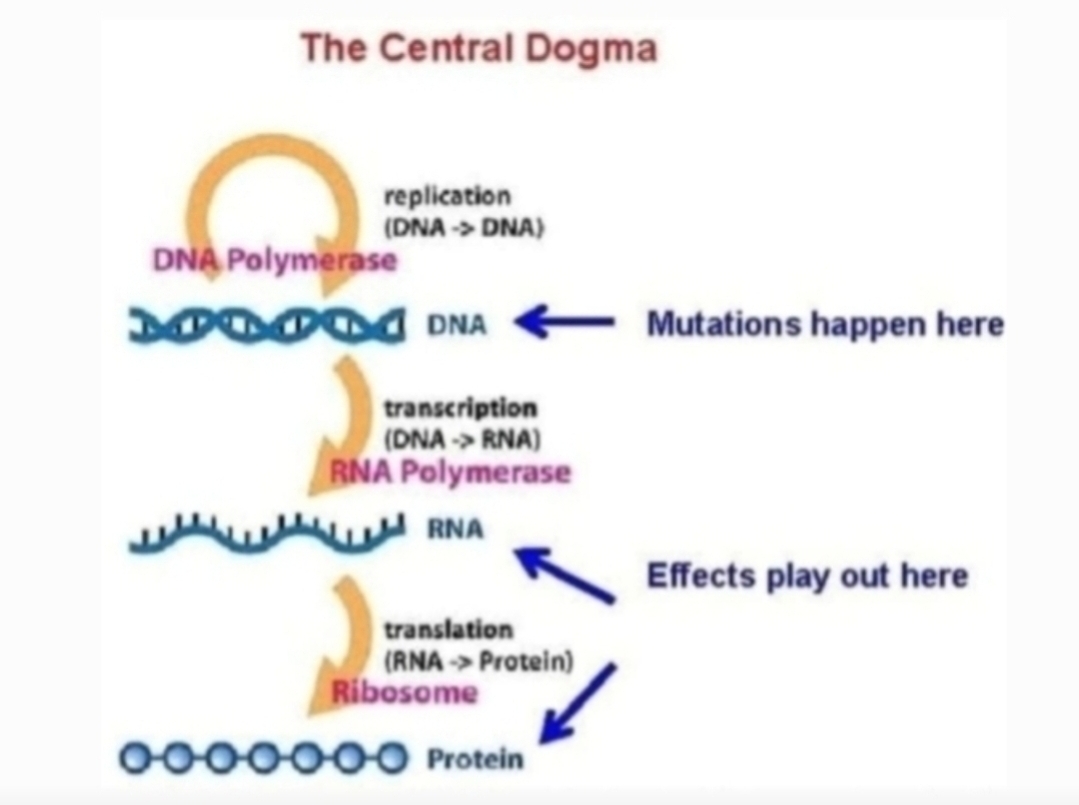 The Central Dogma

replication
(DNA -> DNA)
DNA Polymerase

DNA

Mutations happen here

transcription
(DNA -> RNA)
RNA Polymerase

RNA

Effects play out here

translation
(RNA -> Protein)
Ribosome

Protein